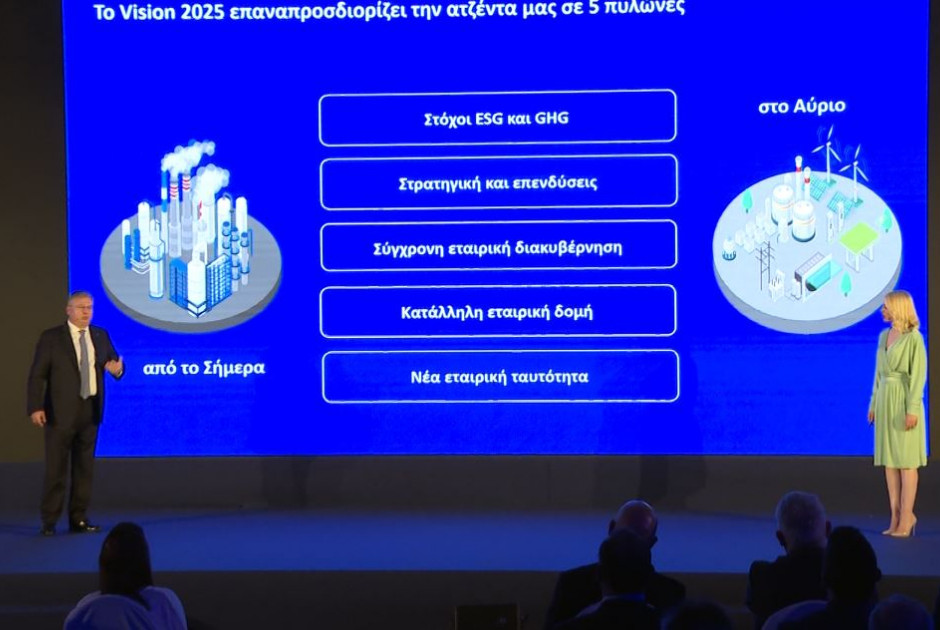 Το Vision 2025 επαναπροσδιορίζει την ατζέντα μας σε 5 πυλώνες

Στόχοι ESG και GHG

Στρατηγική και επενδύσεις

Σύγχρονη εταιρική διακυβέρνηση

Κατάλληλη εταιρική δομή

Νέα εταιρική ταυτότητα

από το Σήμερα

στο Αύριο